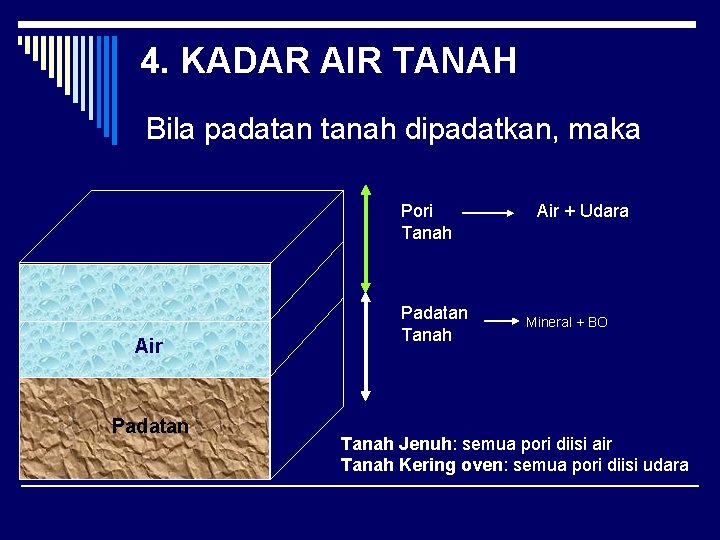 4. KADAR AIR TANAH

Bila padatan tanah dipadatkan, maka

Air

Padatan

Pori Tanah → Air + Udara

Padatan Tanah → Mineral + BO

Tanah Jenuh: semua pori diisi air
Tanah Kering oven: semua pori diisi udara